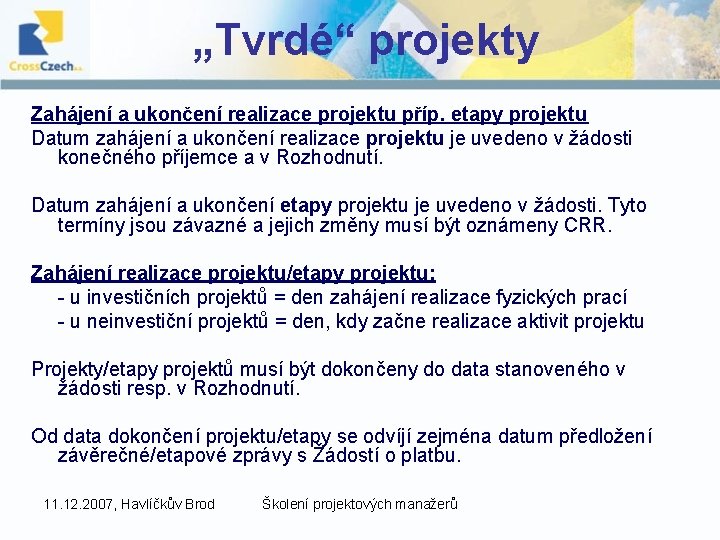 CrossCzech a.s.

„Tvrdé“ projekty

Zahájení a ukončení realizace projektu příp. etapy projektu

Datum zahájení a ukončení realizace projektu je uvedeno v žádosti konečného příjemce a v Rozhodnutí.

Datum zahájení a ukončení etapy projektu je uvedeno v žádosti. Tyto termíny jsou závazné a jejich změny musí být oznámeny CRR.

Zahájení realizace projektu/etapy projektu:

- u investičních projektů = den zahájení realizace fyzických prací

- u neinvestiční projektů = den, kdy začne realizace aktivit projektu

Projekty/etapy projektů musí být dokončeny do data stanoveného v žádosti resp. v Rozhodnutí.

Od data dokončení projektu/etapy se odvíjí zejména datum předložení závěrečné/etapové zprávy s Žádostí o platbu.

11.12.2007, Havlíčkův Brod Školení projektových manažerů